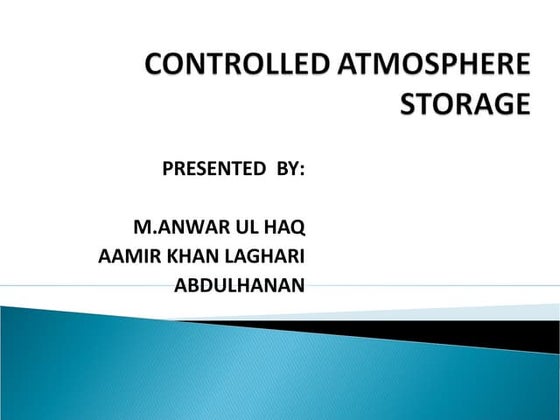 CONTROLLED ATMOSPHERE STORAGE

PRESENTED BY:

M.ANWAR UL HAQ
AAMIR KHAN LAGHARI
ABDULHANAN